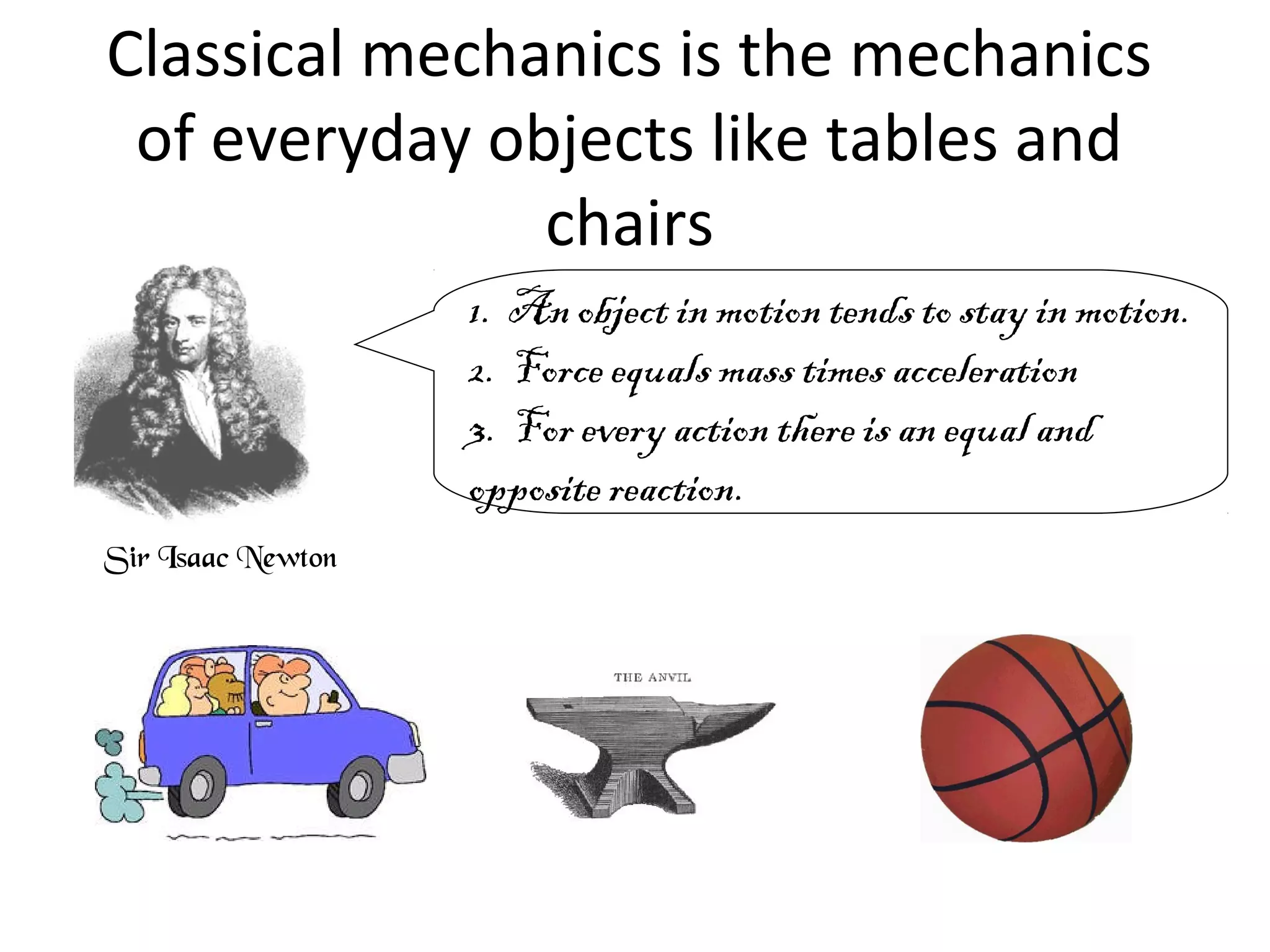 Classical mechanics is the mechanics of everyday objects like tables and chairs

1. An object in motion tends to stay in motion.
2. Force equals mass times acceleration
3. For every action there is an equal and opposite reaction.

Sir Isaac Newton

THE ANVIL